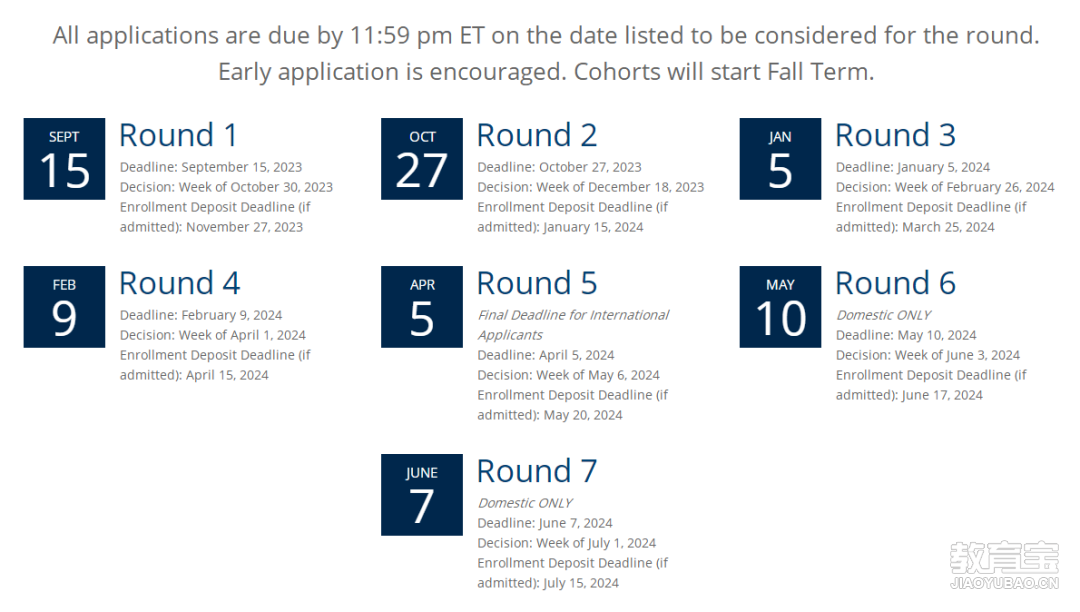 All applications are due by 11:59 pm ET on the date listed to be considered for the round. Early application is encouraged. Cohorts will start Fall Term.

SEPT
15
Round 1
Deadline: September 15, 2023
Decision: Week of October 30, 2023
Enrollment Deposit Deadline (if admitted): November 27, 2023

OCT
27
Round 2
Deadline: October 27, 2023
Decision: Week of December 18, 2023
Enrollment Deposit Deadline (if admitted): January 15, 2024

JAN
5
Round 3
Deadline: January 5, 2024
Decision: Week of February 26, 2024
Enrollment Deposit Deadline (if admitted): March 25, 2024

FEB
9
Round 4
Deadline: February 9, 2024
Decision: Week of April 1, 2024
Enrollment Deposit Deadline (if admitted): April 15, 2024

APR
5
Round 5
Final Deadline for International Applicants
Deadline: April 5, 2024
Decision: Week of May 6, 2024
Enrollment Deposit Deadline (if admitted): May 20, 2024

MAY
10
Round 6
Domestic ONLY
Deadline: May 10, 2024
Decision: Week of June 3, 2024
Enrollment Deposit Deadline (if admitted): June 17, 2024

JUNE
7
Round 7
Domestic ONLY
Deadline: June 7, 2024
Decision: Week of July 1, 2024
Enrollment Deposit Deadline (if admitted): July 15, 2024

教育宝
JIAOYUBAO.CN